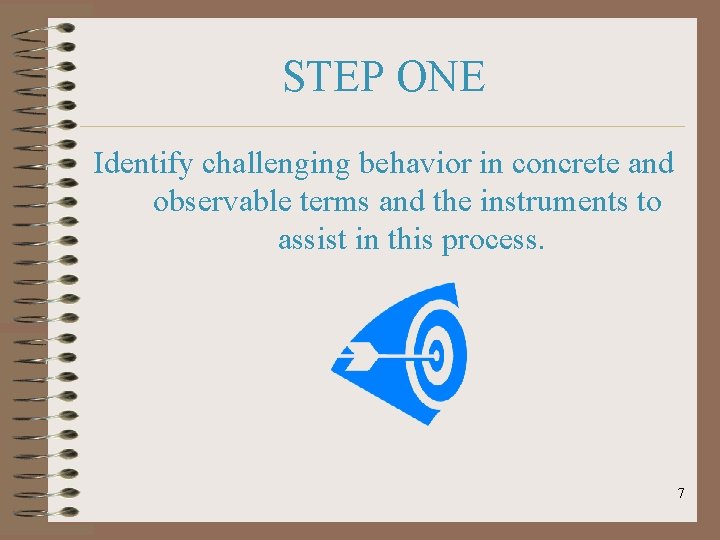 STEP ONE

Identify challenging behavior in concrete and observable terms and the instruments to assist in this process.

7